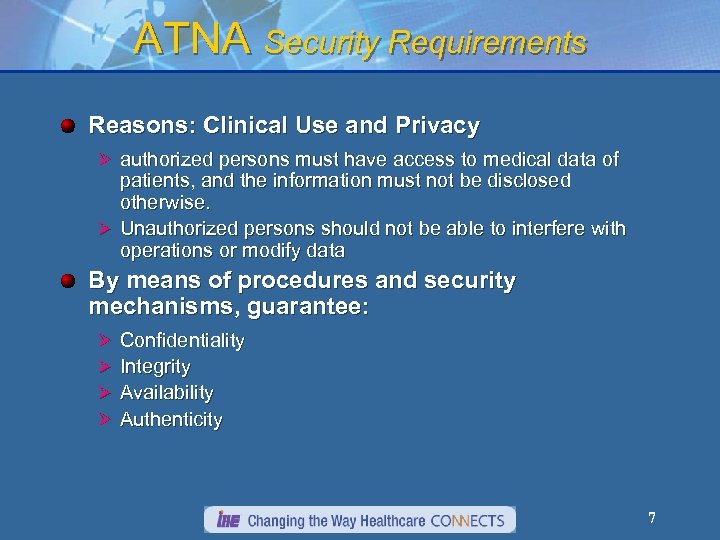 ATNA Security Requirements

Reasons: Clinical Use and Privacy

authorized persons must have access to medical data of patients, and the information must not be disclosed otherwise.

Unauthorized persons should not be able to interfere with operations or modify data

By means of procedures and security mechanisms, guarantee:

Confidentiality

Integrity

Availability

Authenticity

IHE Changing the Way Healthcare CONNECTS

7